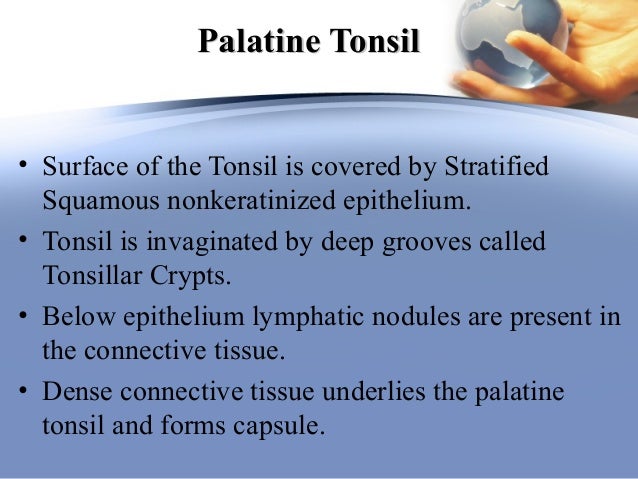 Palatine Tonsil

• Surface of the Tonsil is covered by Stratified Squamous nonkeratinized epithelium.
• Tonsil is invaginated by deep grooves called Tonsillar Crypts.
• Below epithelium lymphatic nodules are present in the connective tissue.
• Dense connective tissue underlies the palatine tonsil and forms capsule.